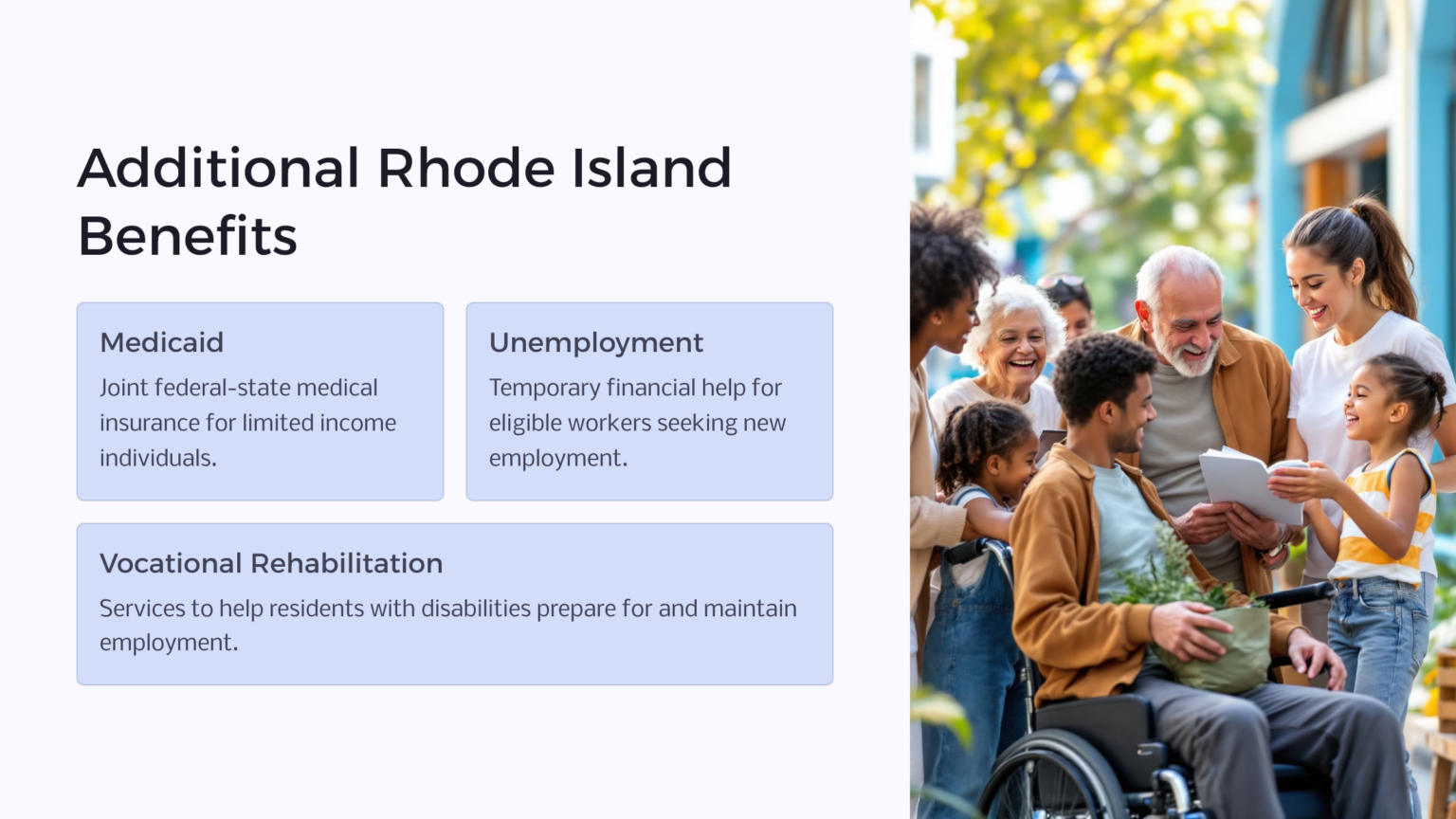 Additional Rhode Island Benefits

Medicaid

Joint federal-state medical insurance for limited income individuals.

Unemployment

Temporary financial help for eligible workers seeking new employment.

Vocational Rehabilitation

Services to help residents with disabilities prepare for and maintain employment.